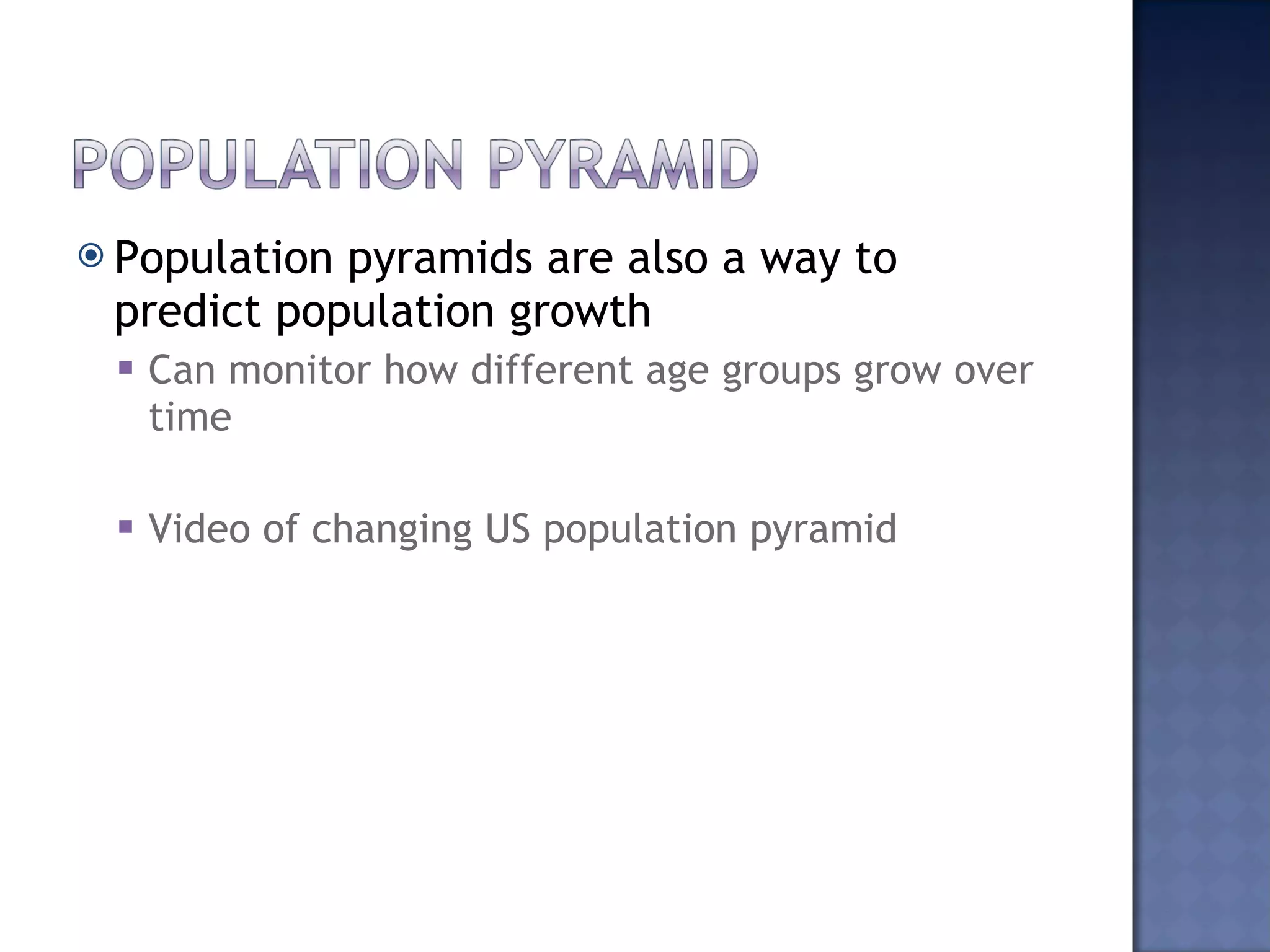 POPULATION PYRAMID

Population pyramids are also a way to predict population growth

Can monitor how different age groups grow over time

Video of changing US population pyramid